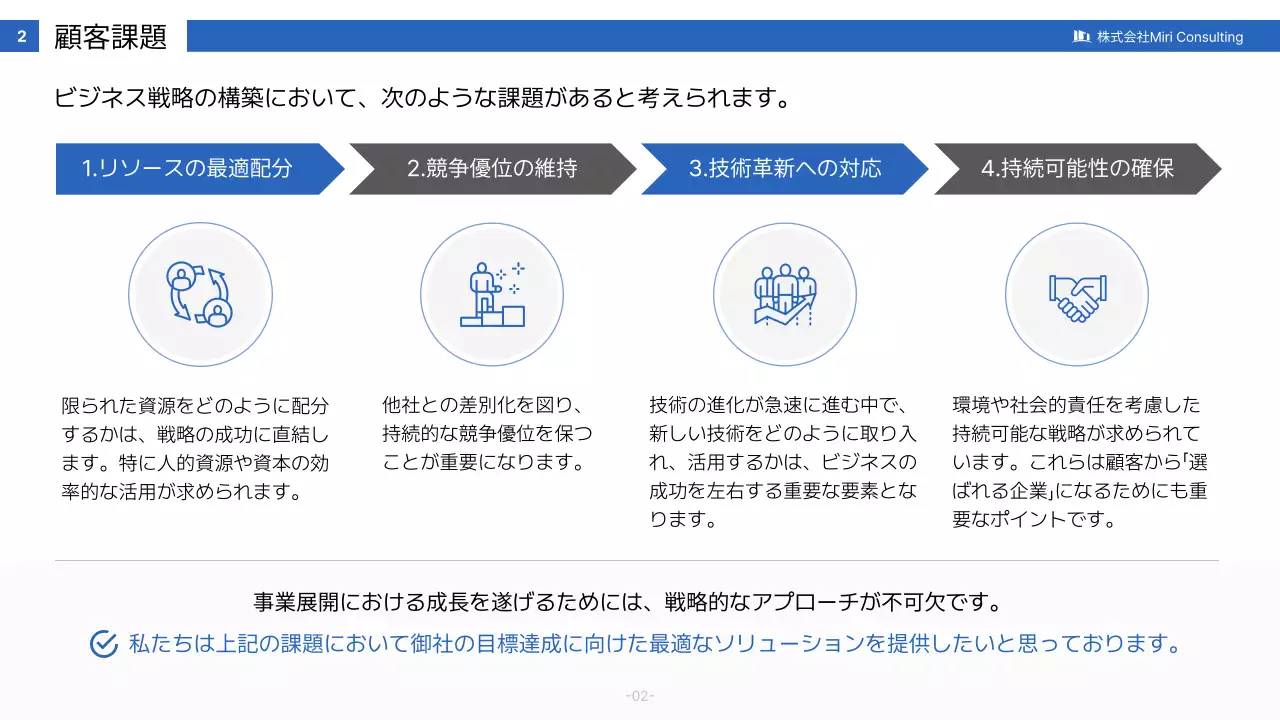 2 顧客課題

株式会社Miri Consulting

ビジネス戦略の構築において、次のような課題があると考えられます。

1.リソースの最適配分

2.競争優位の維持

3.技術革新への対応

4.持続可能性の確保

限られた資源をどのように配分するかは、戦略の成功に直結します。特に人的資源や資本の効率的な活用が求められます。

他社との差別化を図り、持続的な競争優位を保つことが重要になります。

技術の進化が急速に進む中で、新しい技術をどのように取り入れ、活用するかは、ビジネスの成功を左右する重要な要素となります。

環境や社会的責任を考慮した持続可能な戦略が求められています。これらは顧客から「選ばれる企業」になるためにも重要なポイントです。

事業展開における成長を遂げるためには、戦略的なアプローチが不可欠です。

私たちは上記の課題において御社の目標達成に向けた最適なソリューションを提供したいと思っております。

-02-